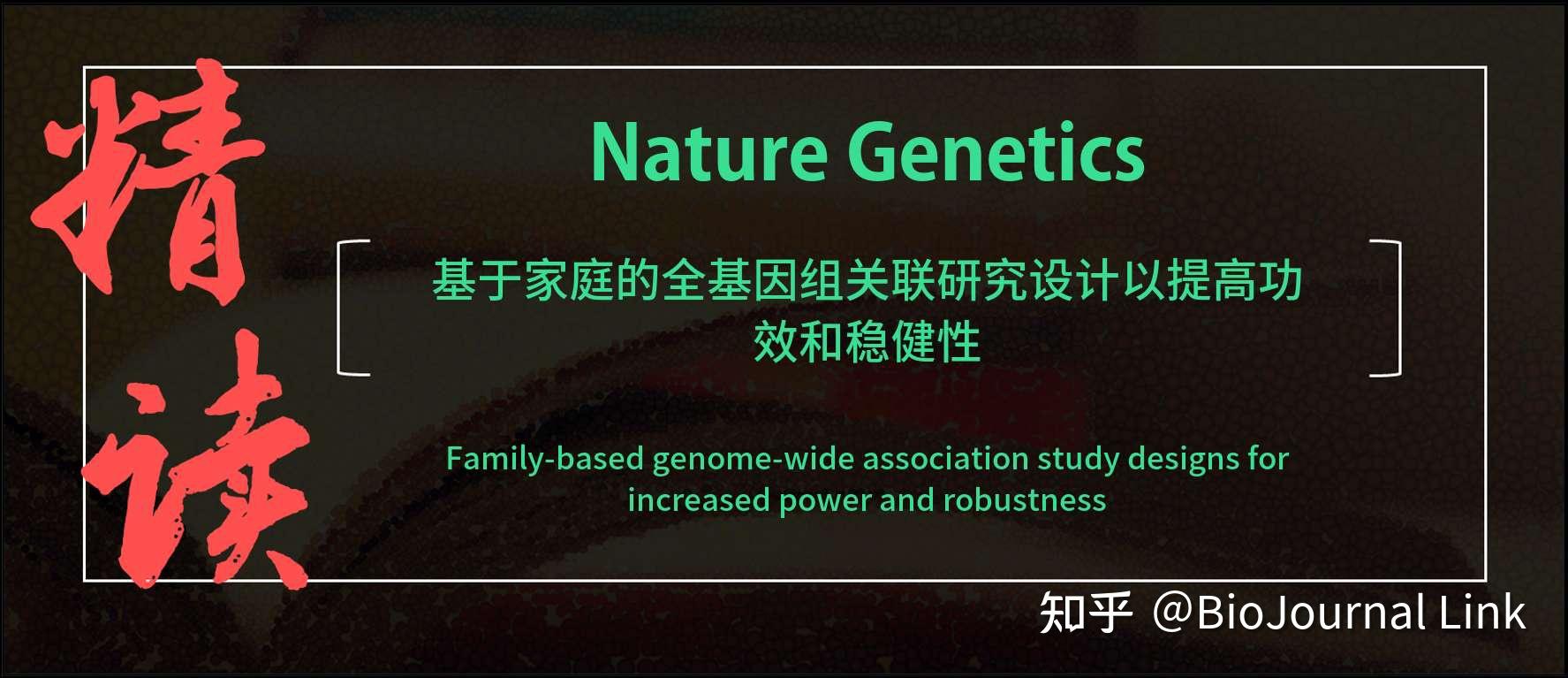 精读

Nature Genetics

基于家庭的全基因组关联研究设计以提高功效和稳健性

Family-based genome-wide association study designs for increased power and robustness

知乎 @BioJournal Link